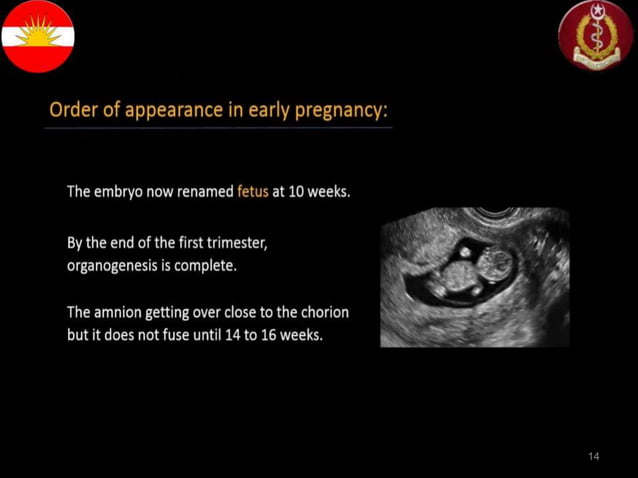 Order of appearance in early pregnancy:

The embryo now renamed fetus at 10 weeks.

By the end of the first trimester, organogenesis is complete.

The amnion getting over close to the chorion but it does not fuse until 14 to 16 weeks.

14